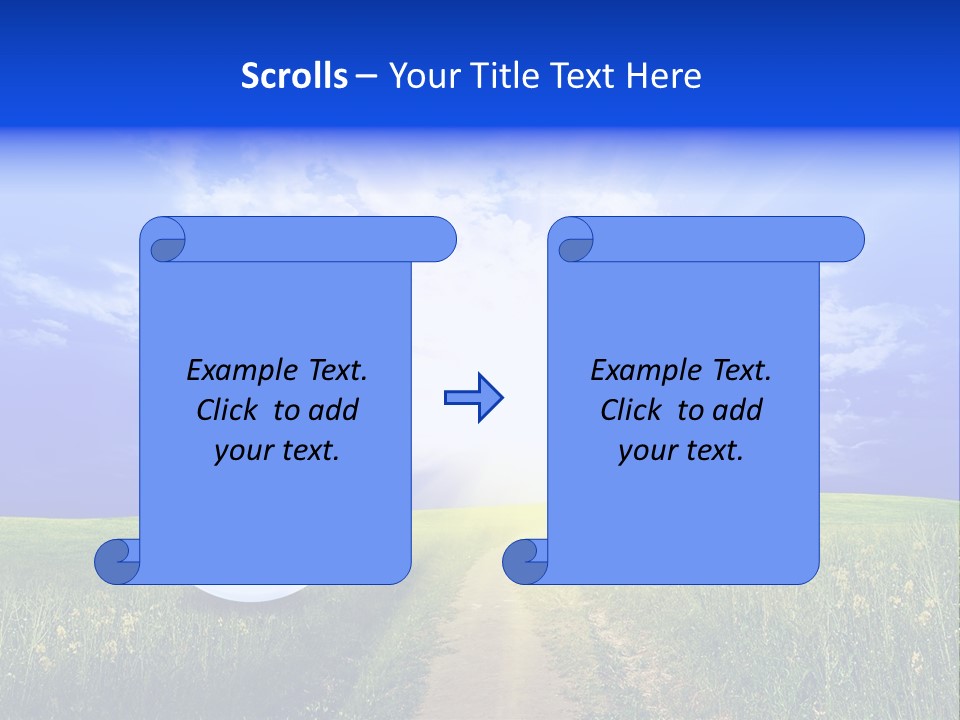 Scrolls – Your Title Text Here

Example Text. Click to add your text.

Example Text. Click to add your text.